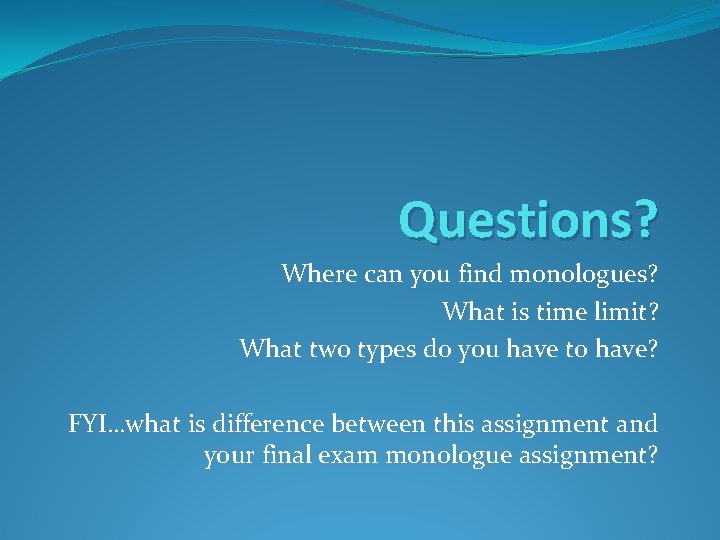 Questions?

Where can you find monologues?
What is time limit?
What two types do you have to have?

FYI…what is difference between this assignment and your final exam monologue assignment?